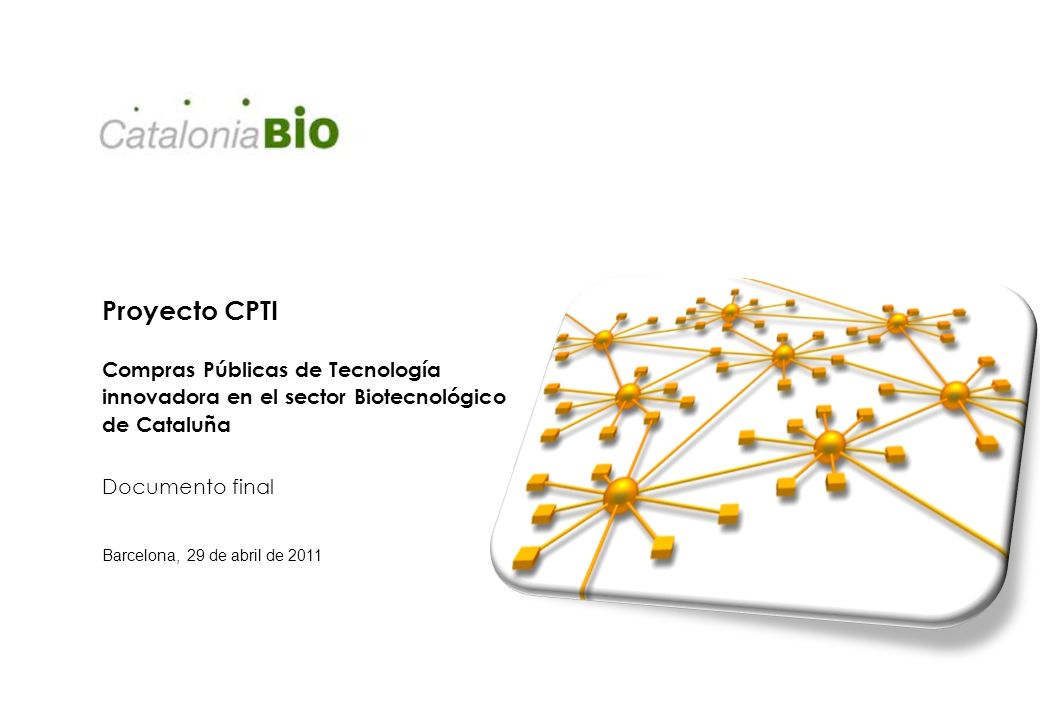 CataloniaBIO

Proyecto CPTI

Compras Públicas de Tecnología innovadora en el sector Biotecnológico de Cataluña

Documento final

Barcelona, 29 de abril de 2011